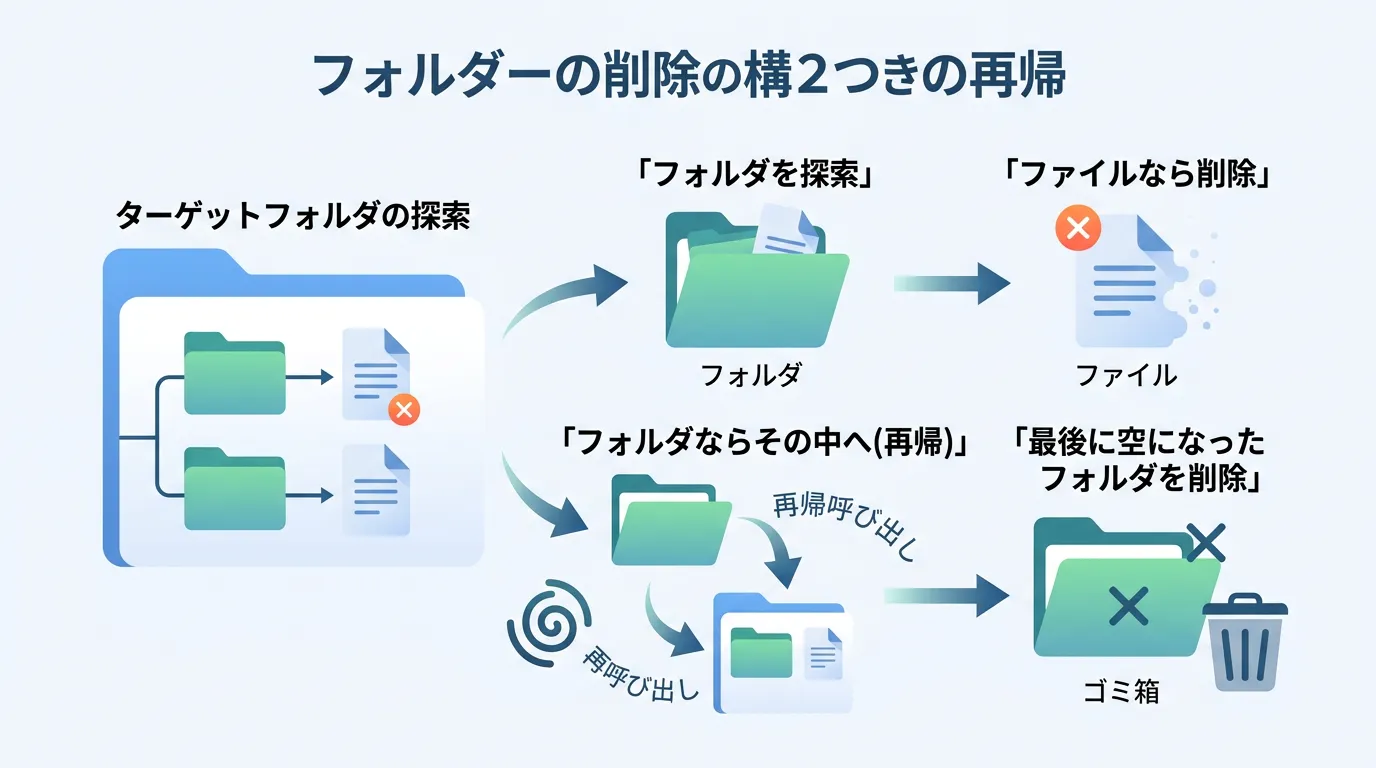 フォルダーの削除の構2つきの再帰

ターゲットフォルダの探索

「フォルダを探索」

フォルダ

「ファイルなら削除」

ファイル

「フォルダならその中へ(再帰)」

再帰呼び出し

再呼び出し

「最後に空になった フォルダを削除」

ゴミ箱